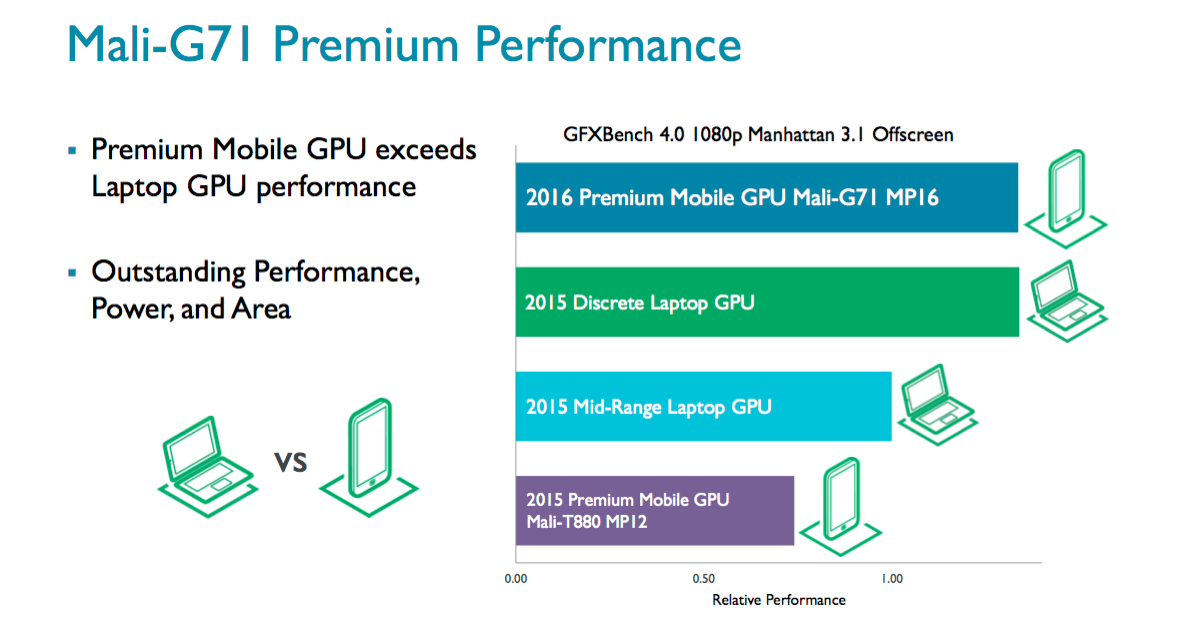 Mali-G71 Premium Performance

▪ Premium Mobile GPU exceeds Laptop GPU performance

▪ Outstanding Performance, Power, and Area

VS

GFXBench 4.0 1080p Manhattan 3.1 Offscreen

2016 Premium Mobile GPU Mali-G71 MP16

2015 Discrete Laptop GPU

2015 Mid-Range Laptop GPU

2015 Premium Mobile GPU Mali-T880 MP12

0.00

0.50

1.00

Relative Performance